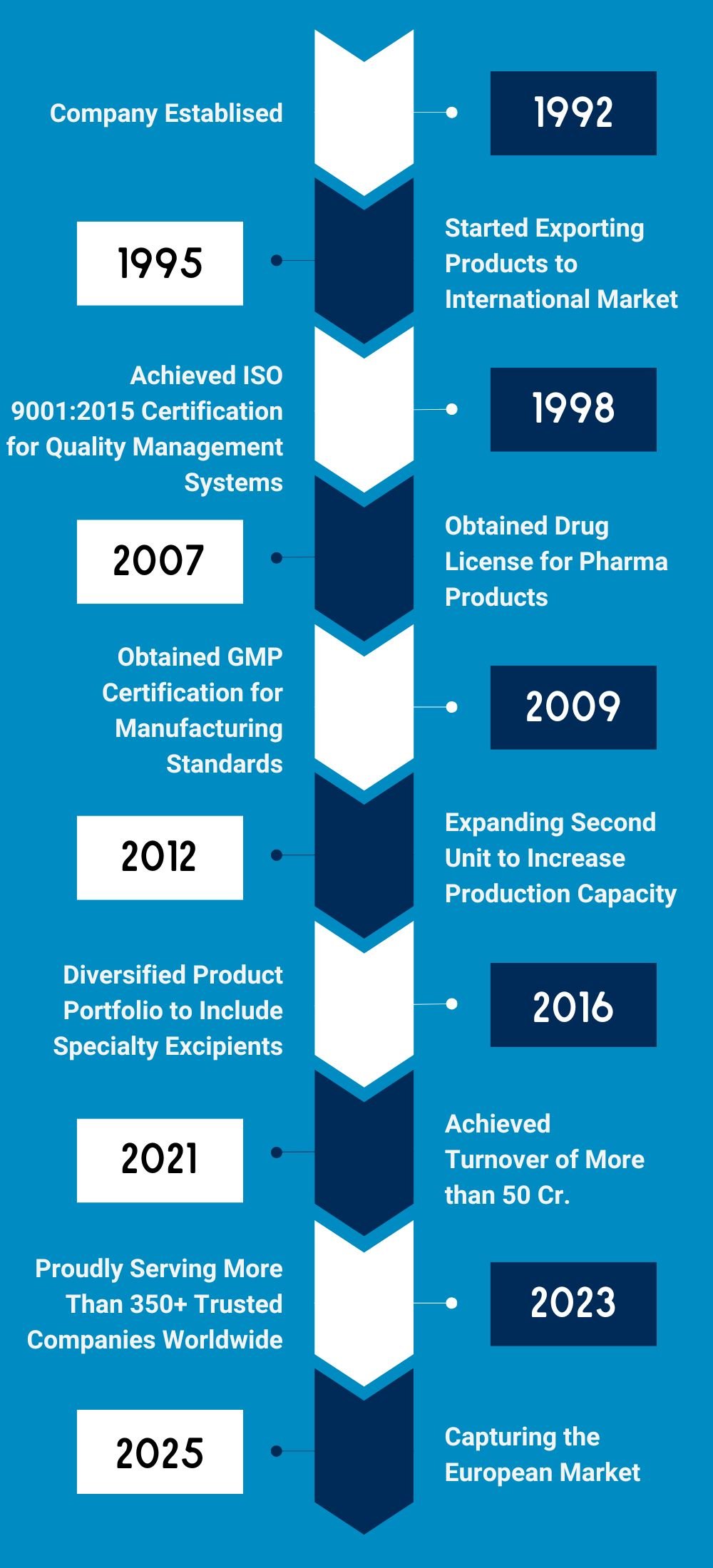 Company Establised

1992

1995

Started Exporting Products to International Market

Achieved ISO 9001:2015 Certification for Quality Management Systems

1998

2007

Obtained Drug License for Pharma Products

Obtained GMP Certification for Manufacturing Standards

2009

2012

Expanding Second Unit to Increase Production Capacity

Diversified Product Portfolio to Include Specialty Excipients

2016

2021

Achieved Turnover of More than 50 Cr.

Proudly Serving More Than 350+ Trusted Companies Worldwide

2023

2025

Capturing the European Market